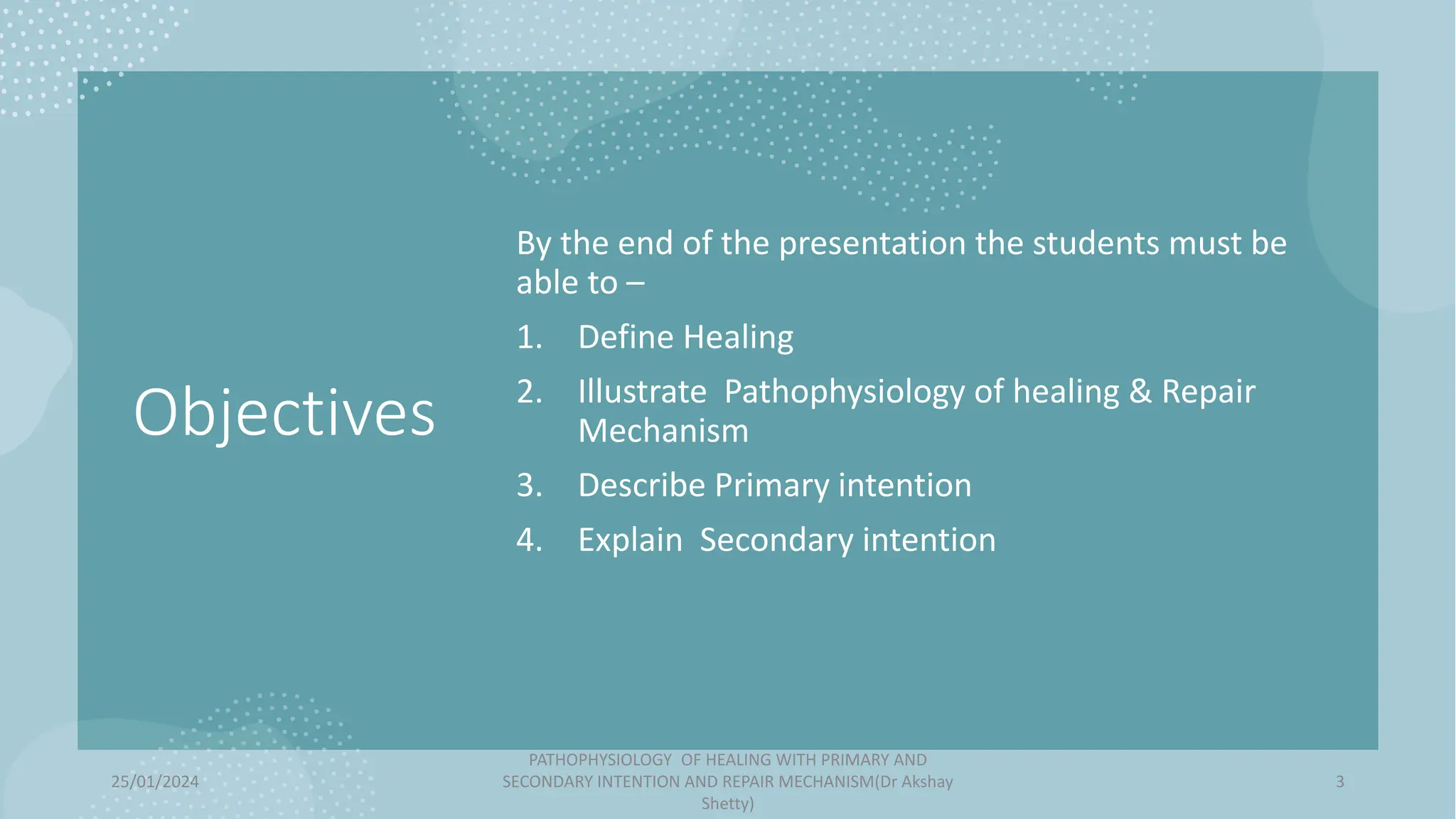 Objectives

By the end of the presentation the students must be able to –

1. Define Healing
2. Illustrate Pathophysiology of healing & Repair Mechanism
3. Describe Primary intention
4. Explain Secondary intention

25/01/2024

PATHOPHYSIOLOGY OF HEALING WITH PRIMARY AND SECONDARY INTENTION AND REPAIR MECHANISM(Dr Akshay Shetty)

3